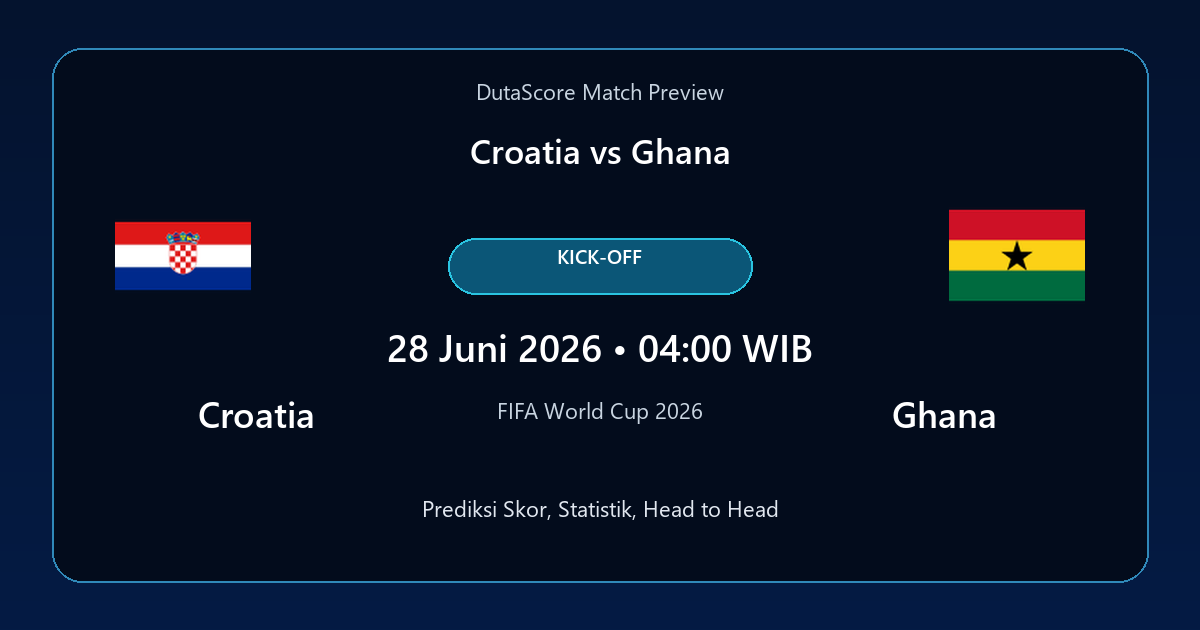 DutaScore Match Preview

Croatia vs Ghana

KICK-OFF

28 Juni 2026 • 04:00 WIB

Croatia

FIFA World Cup 2026

Ghana

Prediksi Skor, Statistik, Head to Head